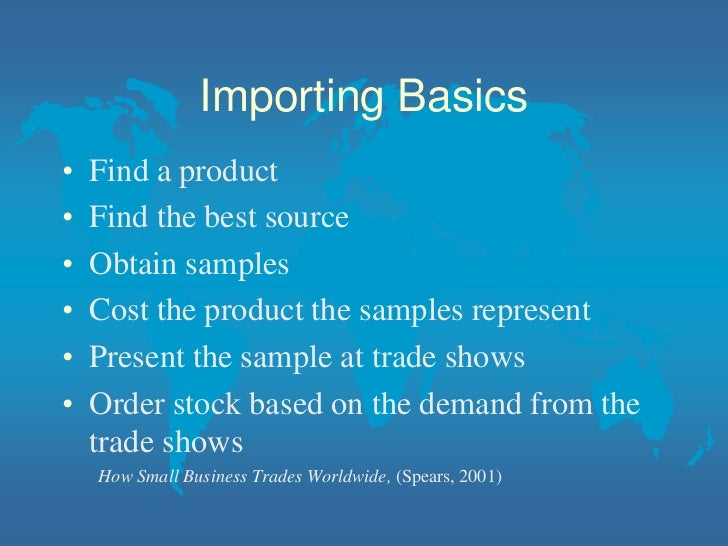 Importing Basics

• Find a product
• Find the best source
• Obtain samples
• Cost the product the samples represent
• Present the sample at trade shows
• Order stock based on the demand from the trade shows

How Small Business Trades Worldwide, (Spears, 2001)